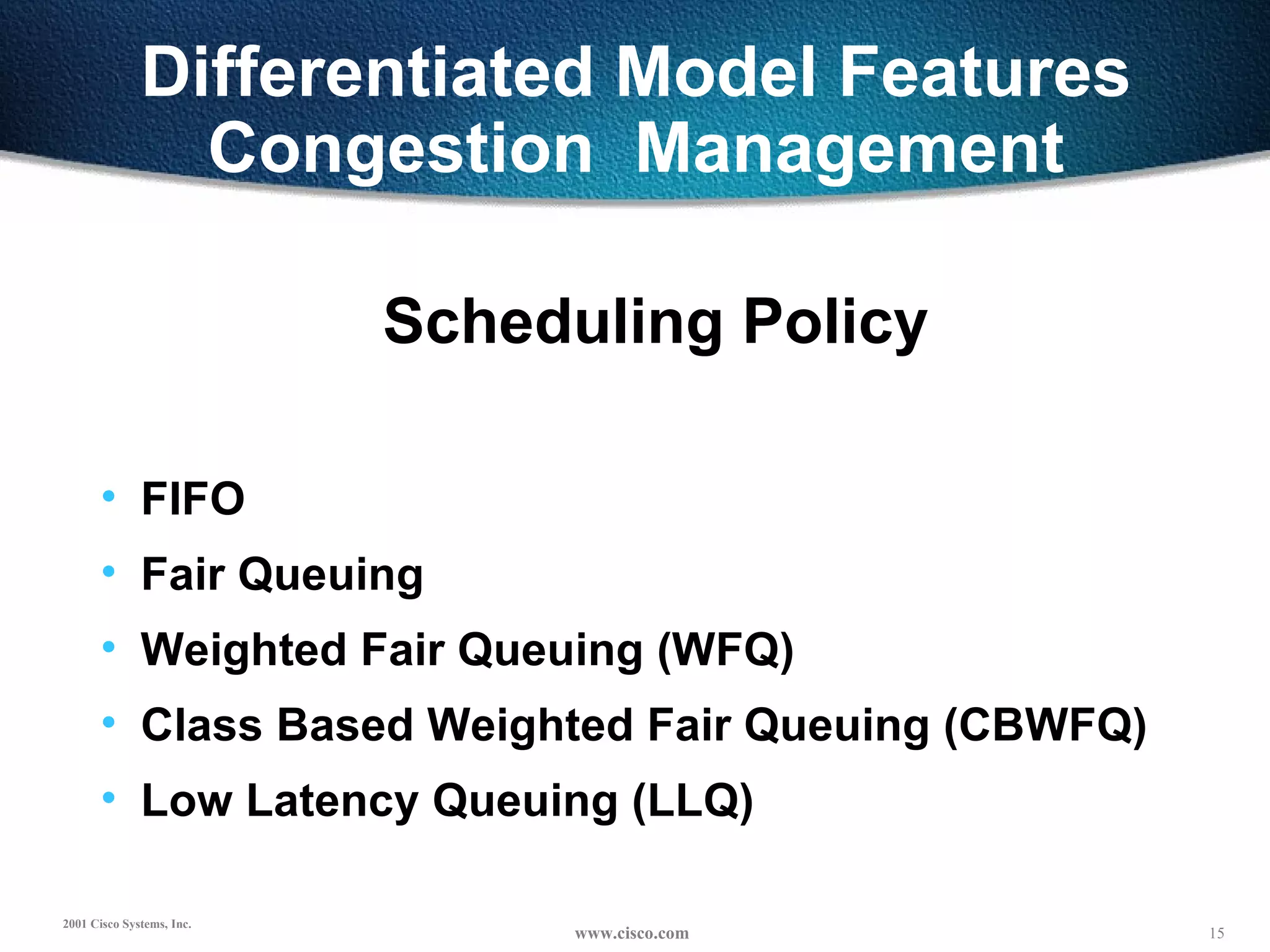 Differentiated Model Features
Congestion Management

Scheduling Policy

• FIFO
• Fair Queuing
• Weighted Fair Queuing (WFQ)
• Class Based Weighted Fair Queuing (CBWFQ)
• Low Latency Queuing (LLQ)

2001 Cisco Systems, Inc.
www.cisco.com
15